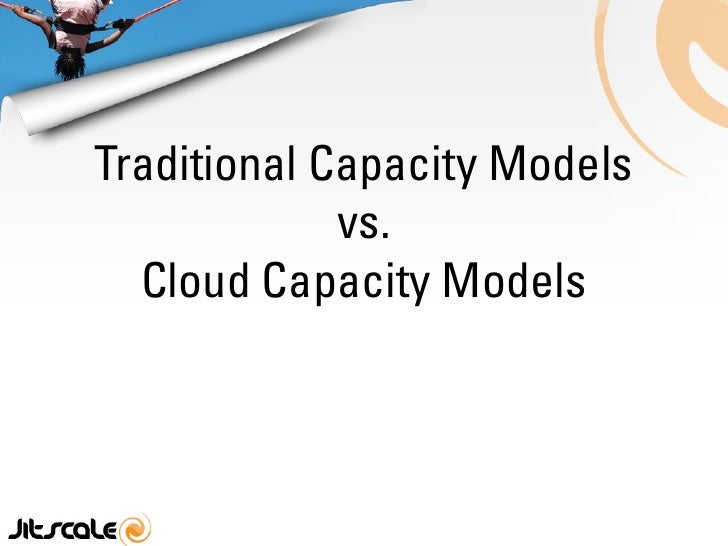 Traditional Capacity Models
vs.
Cloud Capacity Models

Jitscale